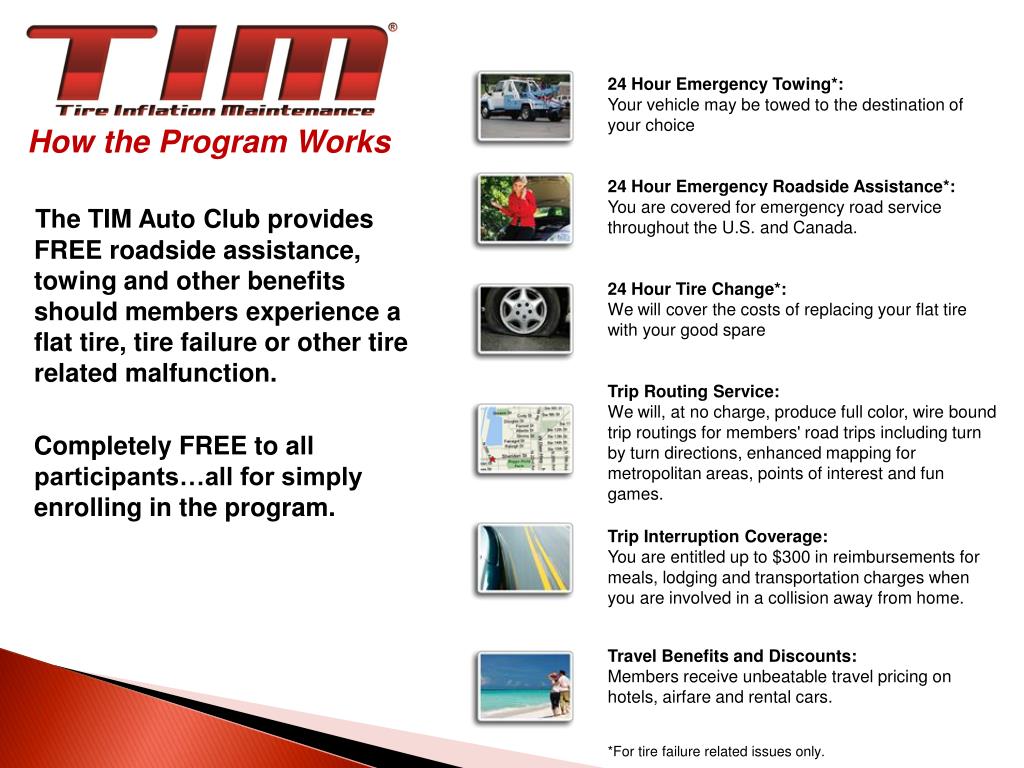 TIM®
Tire Inflation Maintenance

How the Program Works

The TIM Auto Club provides FREE roadside assistance, towing and other benefits should members experience a flat tire, tire failure or other tire related malfunction.

Completely FREE to all participants…all for simply enrolling in the program.

24 Hour Emergency Towing*:
Your vehicle may be towed to the destination of your choice

24 Hour Emergency Roadside Assistance*:
You are covered for emergency road service throughout the U.S. and Canada.

24 Hour Tire Change*:
We will cover the costs of replacing your flat tire with your good spare

Trip Routing Service:
We will, at no charge, produce full color, wire bound trip routings for members' road trips including turn by turn directions, enhanced mapping for metropolitan areas, points of interest and fun games.

Trip Interruption Coverage:
You are entitled up to $300 in reimbursements for meals, lodging and transportation charges when you are involved in a collision away from home.

Travel Benefits and Discounts:
Members receive unbeatable travel pricing on hotels, airfare and rental cars.

*For tire failure related issues only.